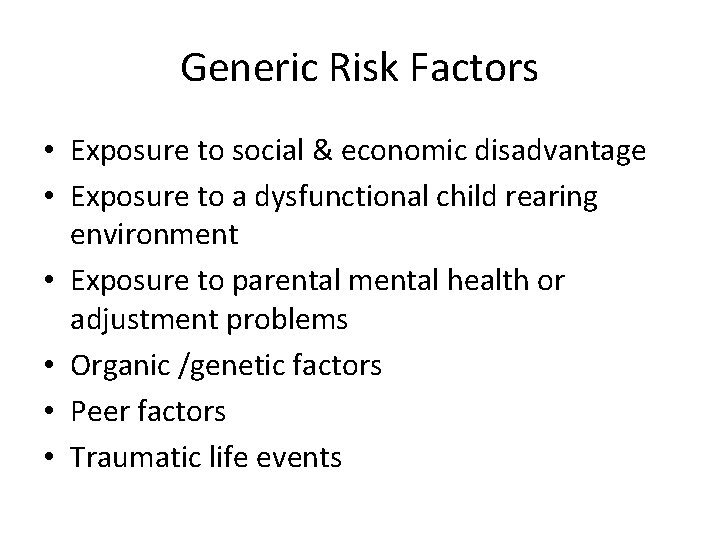 Generic Risk Factors

• Exposure to social & economic disadvantage
• Exposure to a dysfunctional child rearing environment
• Exposure to parental mental health or adjustment problems
• Organic /genetic factors
• Peer factors
• Traumatic life events